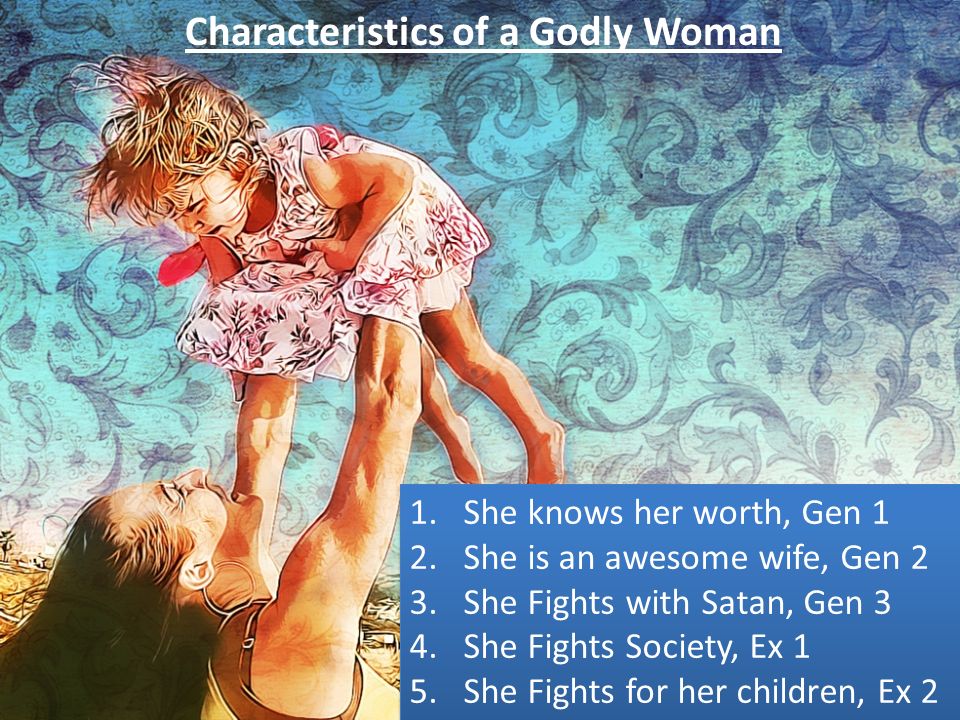 Characteristics of a Godly Woman

1. She knows her worth, Gen 1
2. She is an awesome wife, Gen 2
3. She Fights with Satan, Gen 3
4. She Fights Society, Ex 1
5. She Fights for her children, Ex 2